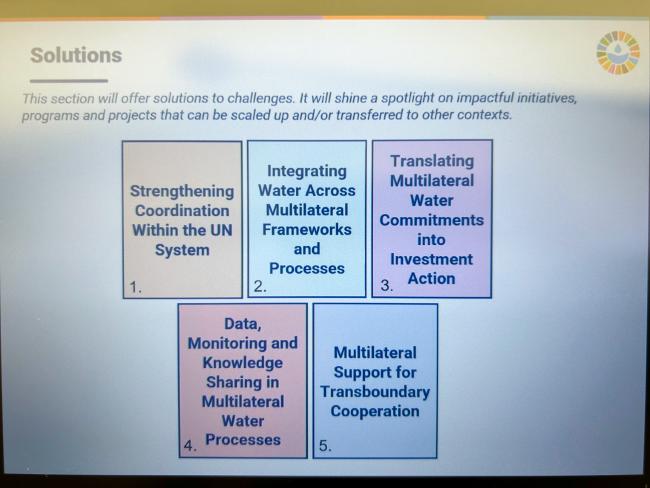 Solutions

This section will offer solutions to challenges. It will shine a spotlight on impactful initiatives, programs and projects that can be scaled up and/or transferred to other contexts.

Strengthening Coordination Within the UN System
1.

Integrating Water Across Multilateral Frameworks and Processes
2.

Translating Multilateral Water Commitments into Investment Action
3.

Data, Monitoring and Knowledge Sharing in Multilateral Water Processes
4.

Multilateral Support for Transboundary Cooperation
5.